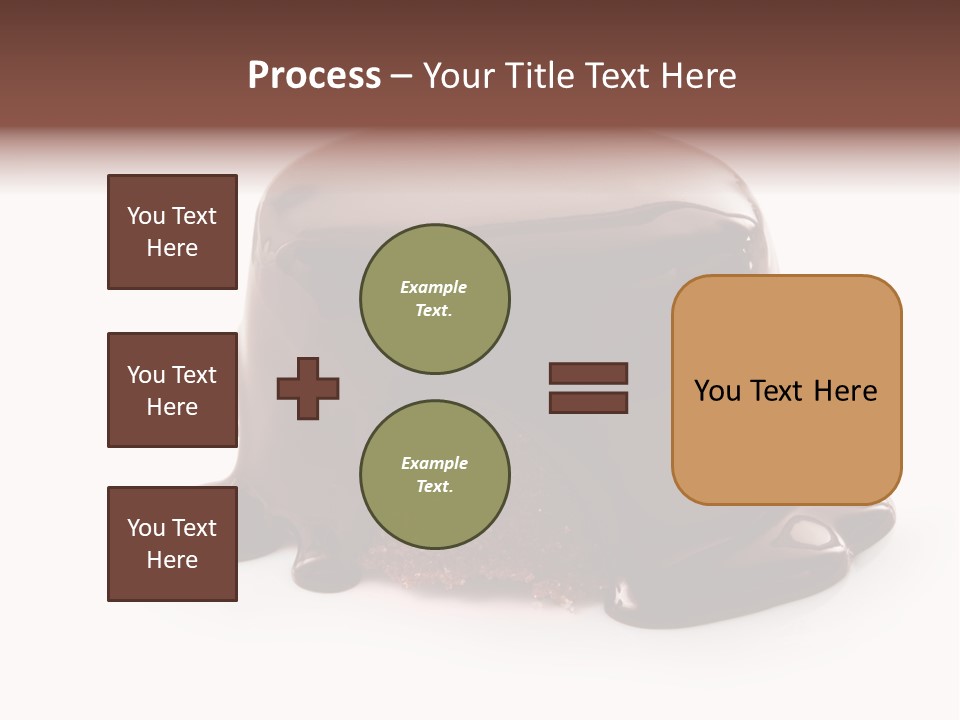 Process – Your Title Text Here

You Text Here

You Text Here

You Text Here

Example Text.

Example Text.

You Text Here